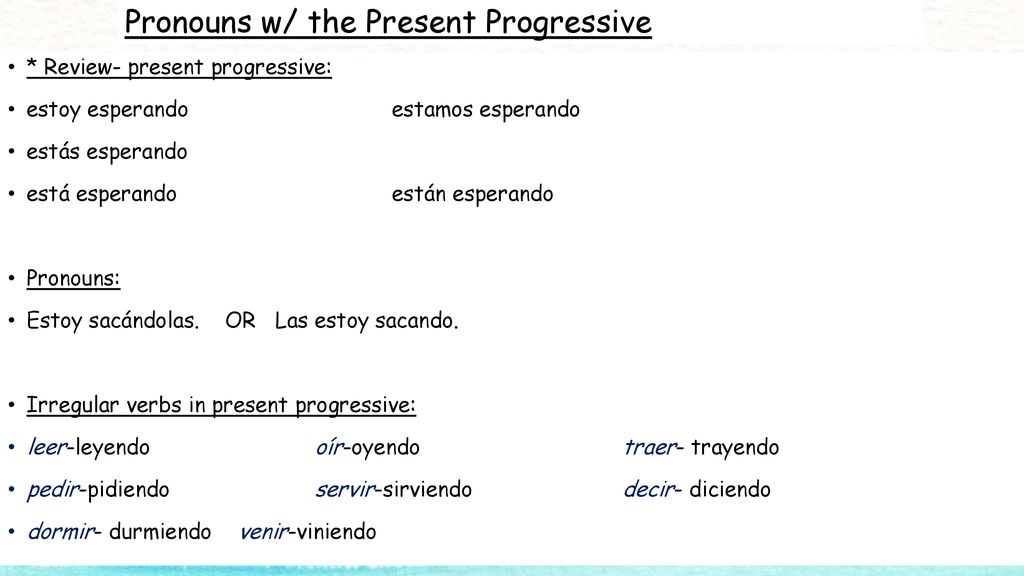 Pronouns w/ the Present Progressive

• * Review- present progressive:
• estoy esperando estamos esperando
• estás esperando
• está esperando están esperando

• Pronouns:
• Estoy sacándolas. OR Las estoy sacando.

• Irregular verbs in present progressive:
• leer-leyendo oír-oyendo traer- trayendo
• pedir-pidiendo servir-sirviendo decir- diciendo
• dormir- durmiendo venir-viniendo